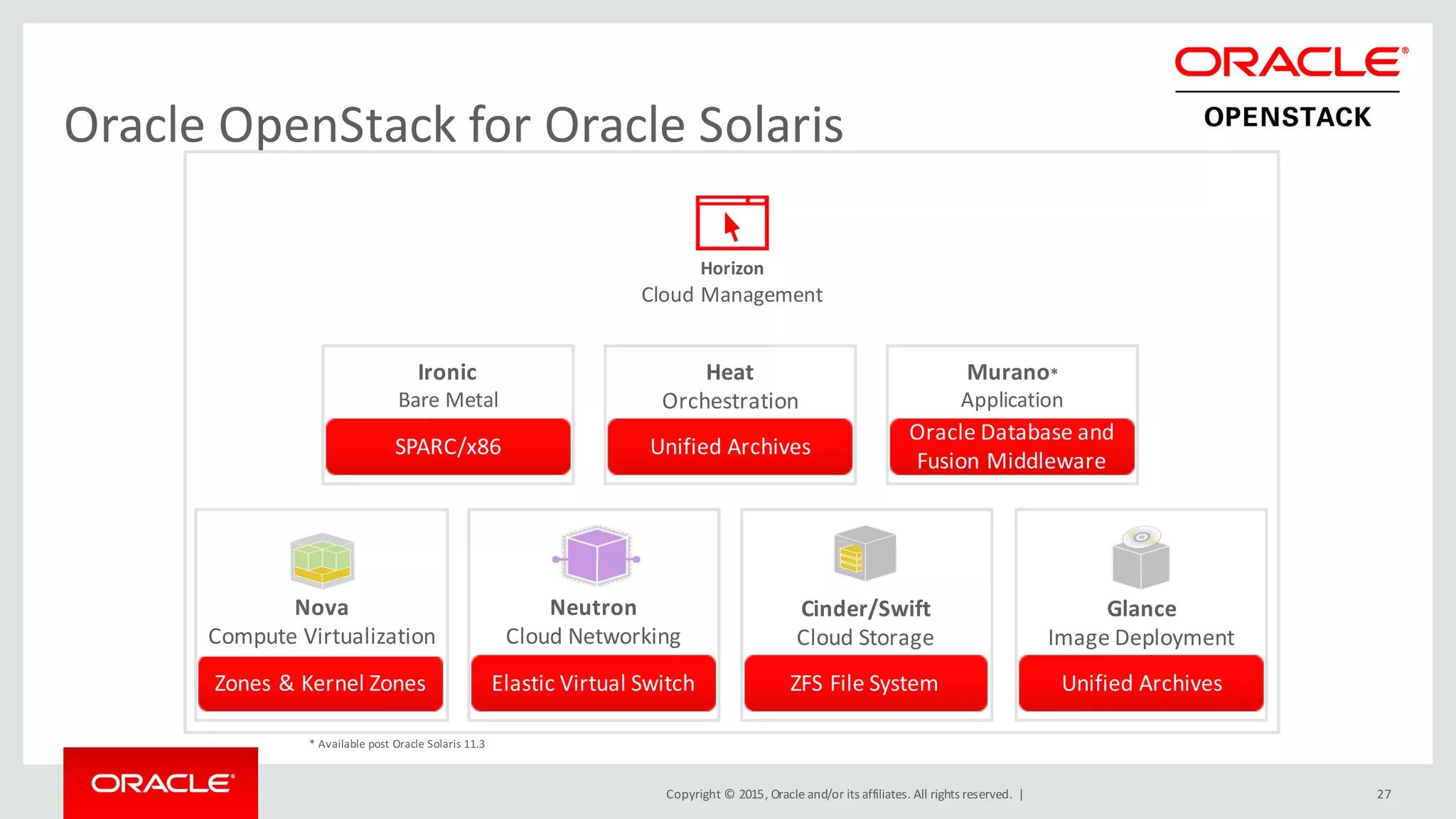 ORACLE®
OPENSTACK

Oracle OpenStack for Oracle Solaris

Horizon
Cloud Management

Ironic
Bare Metal
SPARC/x86

Heat
Orchestration
Unified Archives

Murano*
Application
Oracle Database and Fusion Middleware

Nova
Compute Virtualization
Zones & Kernel Zones

Neutron
Cloud Networking
Elastic Virtual Switch

Cinder/Swift
Cloud Storage
ZFS File System

Glance
Image Deployment
Unified Archives

* Available post Oracle Solaris 11.3

ORACLE®

Copyright © 2015, Oracle and/or its affiliates. All rights reserved. |

27